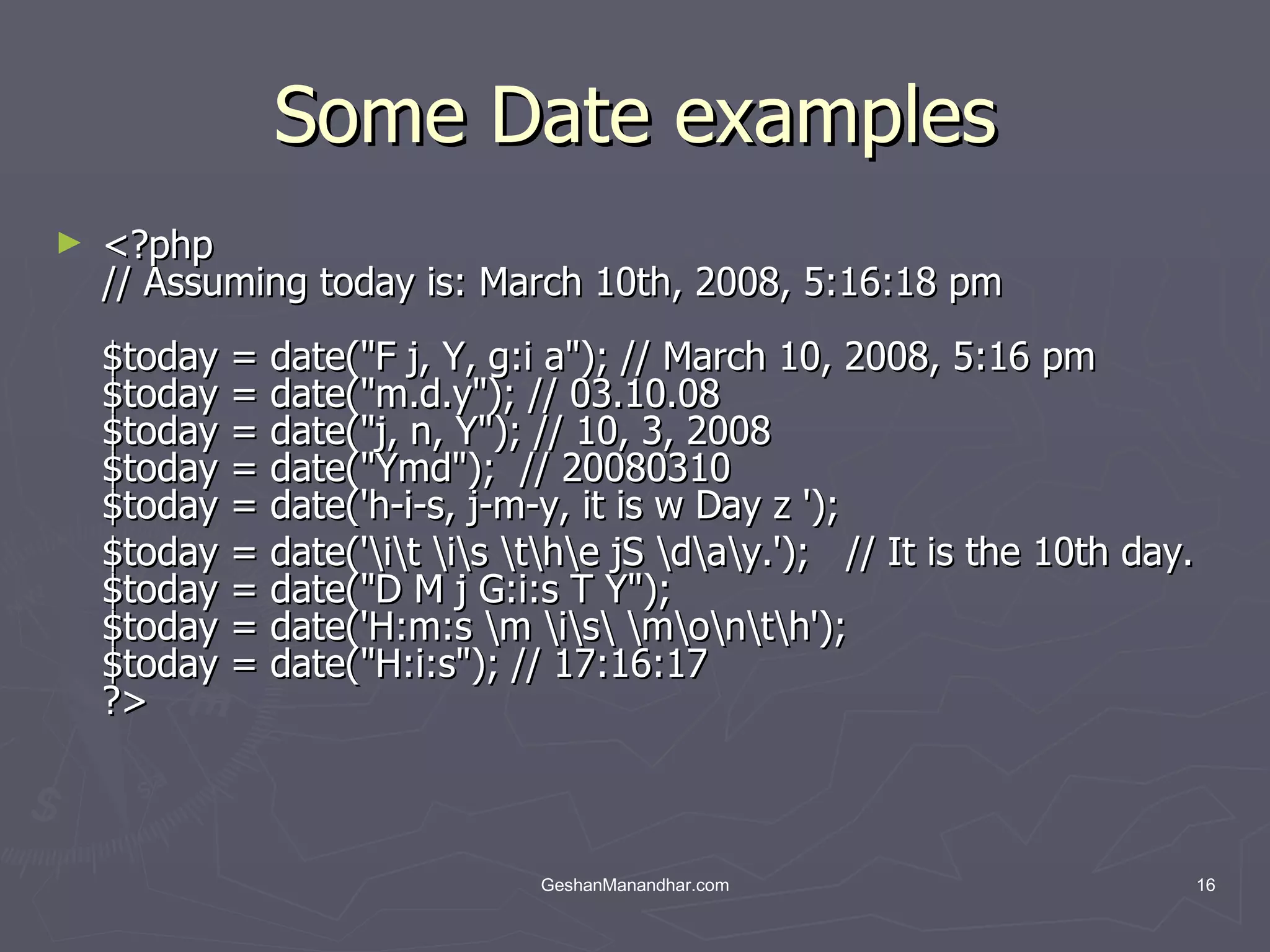 Some Date examples

<?php
// Assuming today is: March 10th, 2008, 5:16:18 pm

$today = date("F j, Y, g:i a"); // March 10, 2008, 5:16 pm
$today = date("m.d.y"); // 03.10.08
$today = date("j, n, Y"); // 10, 3, 2008
$today = date("Ymd"); // 20080310
$today = date('h-i-s, j-m-y, it is w Day z ');
$today = date('\i\t \i\s \t\h\e jS \d\a\y.'); // It is the 10th day.
$today = date("D M j G:i:s T Y");
$today = date('H:m:s \m \i\s\ \m\o\n\t\h');
$today = date("H:i:s"); // 17:16:17
?>

GeshanManandhar.com

16